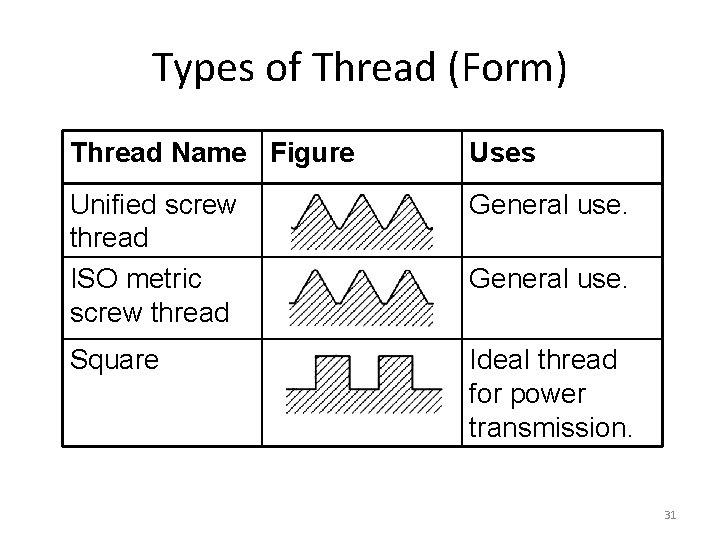 Types of Thread (Form)

| Thread Name | Figure | Uses |
|---|---|---|
| Unified screw thread | | General use. |
| ISO metric screw thread | | General use. |
| Square | | Ideal thread for power transmission. |

31